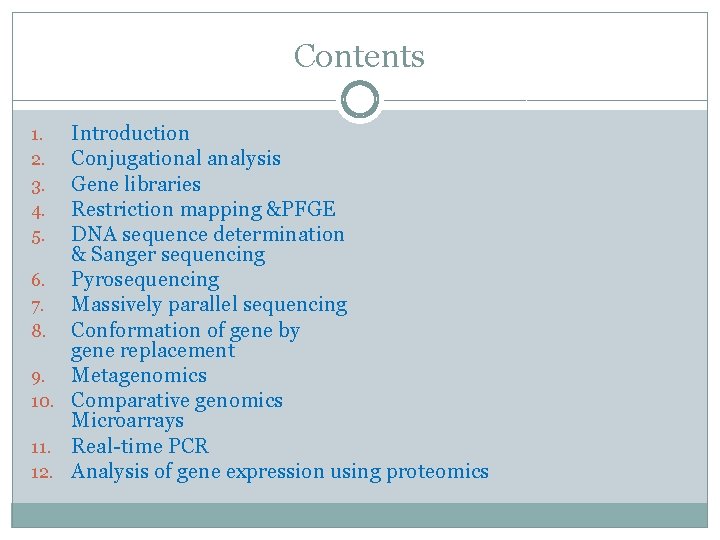 Contents

1. Introduction
2. Conjugational analysis
3. Gene libraries
4. Restriction mapping &PFGE
5. DNA sequence determination & Sanger sequencing
6. Pyrosequencing
7. Massively parallel sequencing
8. Conformation of gene by gene replacement
9. Metagenomics
10. Comparative genomics Microarrays
11. Real-time PCR
12. Analysis of gene expression using proteomics